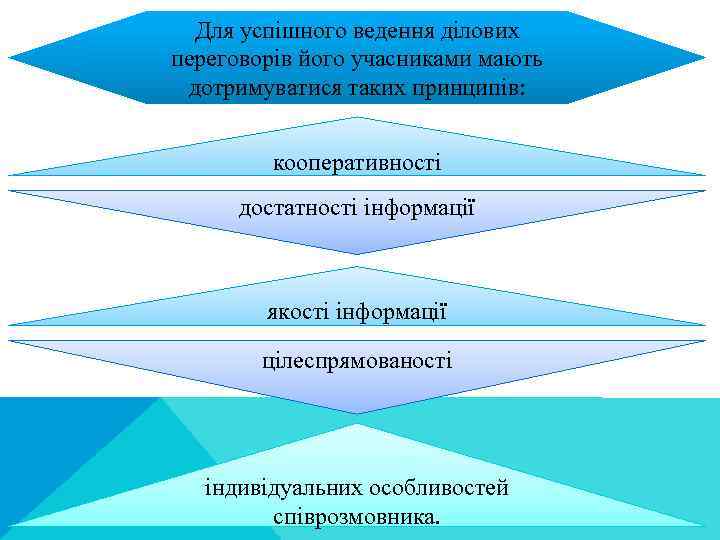 Для успішного ведення ділових переговорів його учасниками мають дотримуватися таких принципів:

кооперативності

достатності інформації

якості інформації

цілеспрямованості

індивідуальних особливостей співрозмовника.